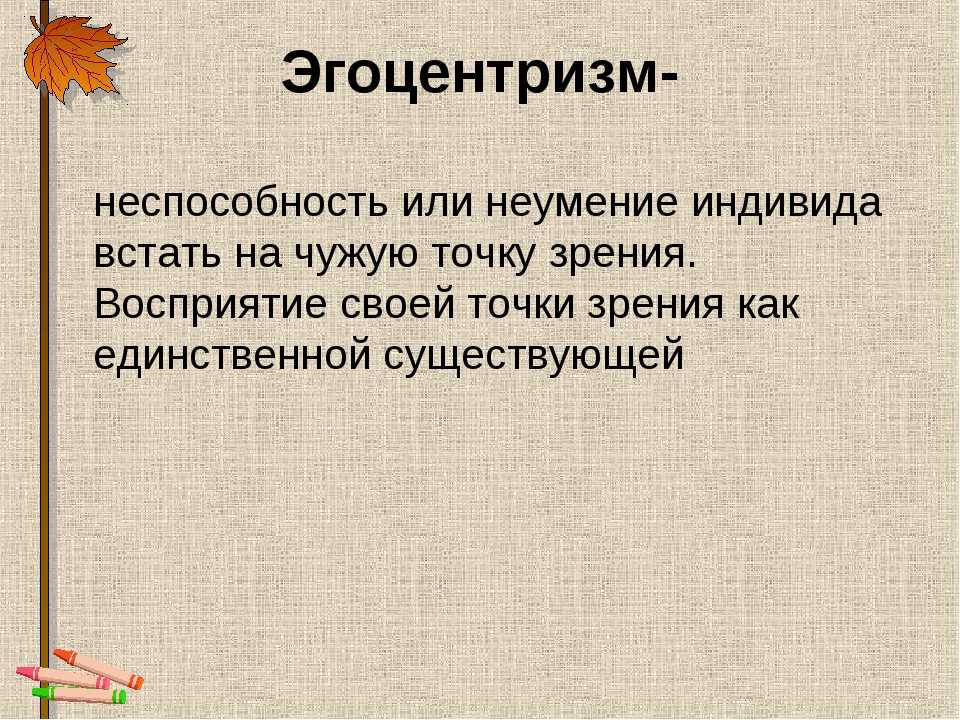 Эгоцентризм-

неспособность или неумение индивида встать на чужую точку зрения. Восприятие своей точки зрения как единственной существующей